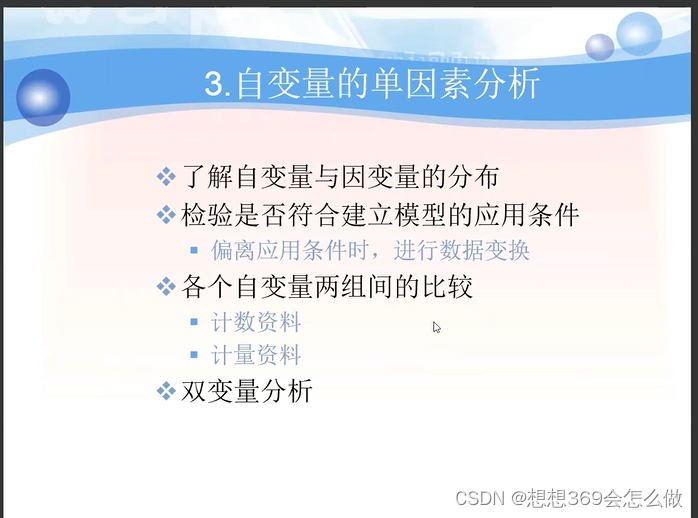 3.自变量的单因素分析

❖ 了解自变量与因变量的分布
❖ 检验是否符合建立模型的应用条件
▪ 偏离应用条件时，进行数据变换
❖ 各个自变量两组间的比较
▪ 计数资料
▪ 计量资料
❖ 双变量分析

CSDN @想想369会怎么做